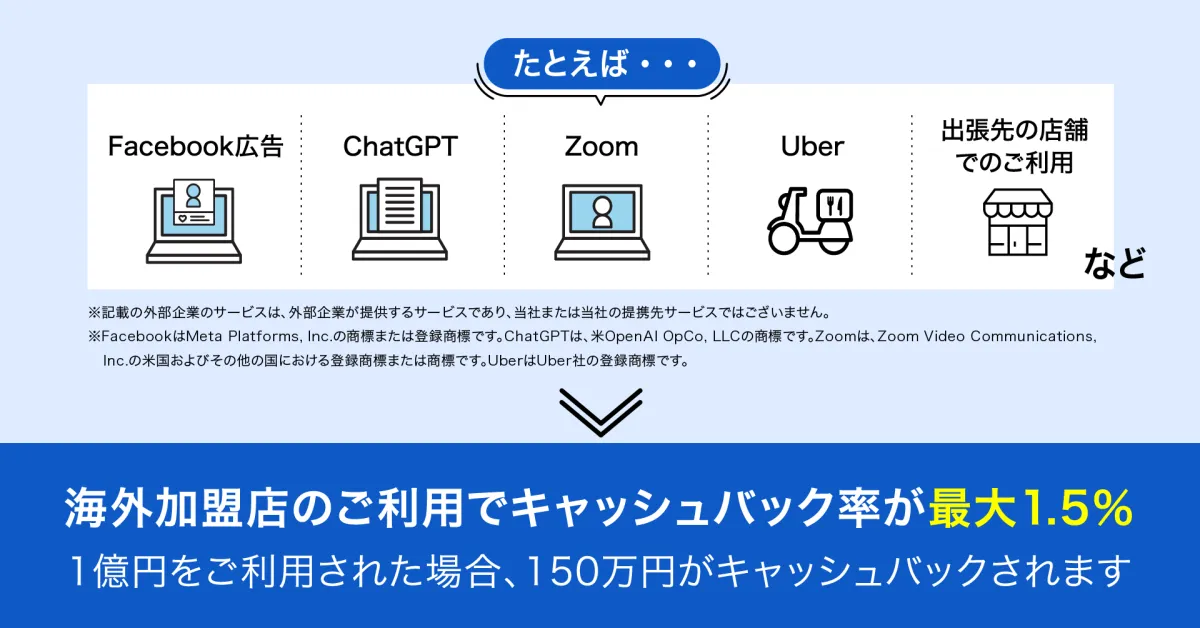 たとえば・・・

Facebook広告

ChatGPT

Zoom

Uber

出張先の店舗でのご利用

など

※記載の外部企業のサービスは、外部企業が提供するサービスであり、当社または当社の提携先サービスではございません。
※FacebookはMeta Platforms, Inc.の商標または登録商標です。ChatGPTは、米OpenAI OpCo, LLCの商標です。Zoomは、Zoom Video Communications, Inc.の米国およびその他の国における登録商標または商標です。UberはUber社の登録商標です。

海外加盟店のご利用でキャッシュバック率が最大1.5%
1億円をご利用された場合、150万円がキャッシュバックされます